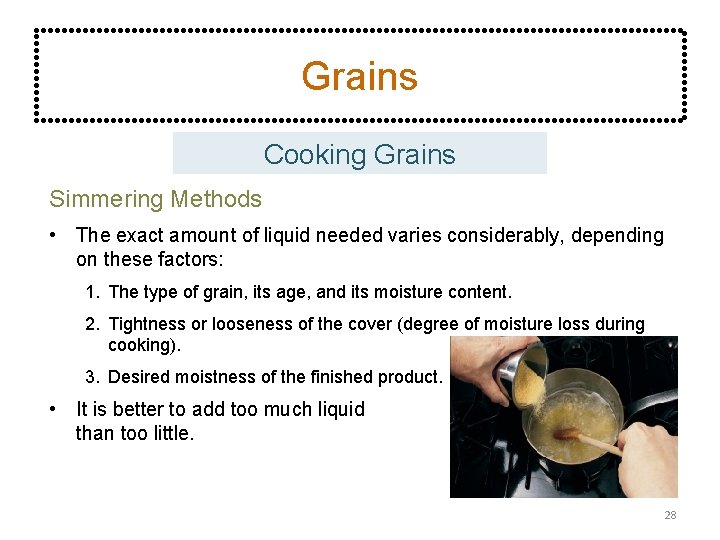 Grains

Cooking Grains

Simmering Methods

• The exact amount of liquid needed varies considerably, depending on these factors:

1. The type of grain, its age, and its moisture content.

2. Tightness or looseness of the cover (degree of moisture loss during cooking).

3. Desired moistness of the finished product.

• It is better to add too much liquid than too little.

28